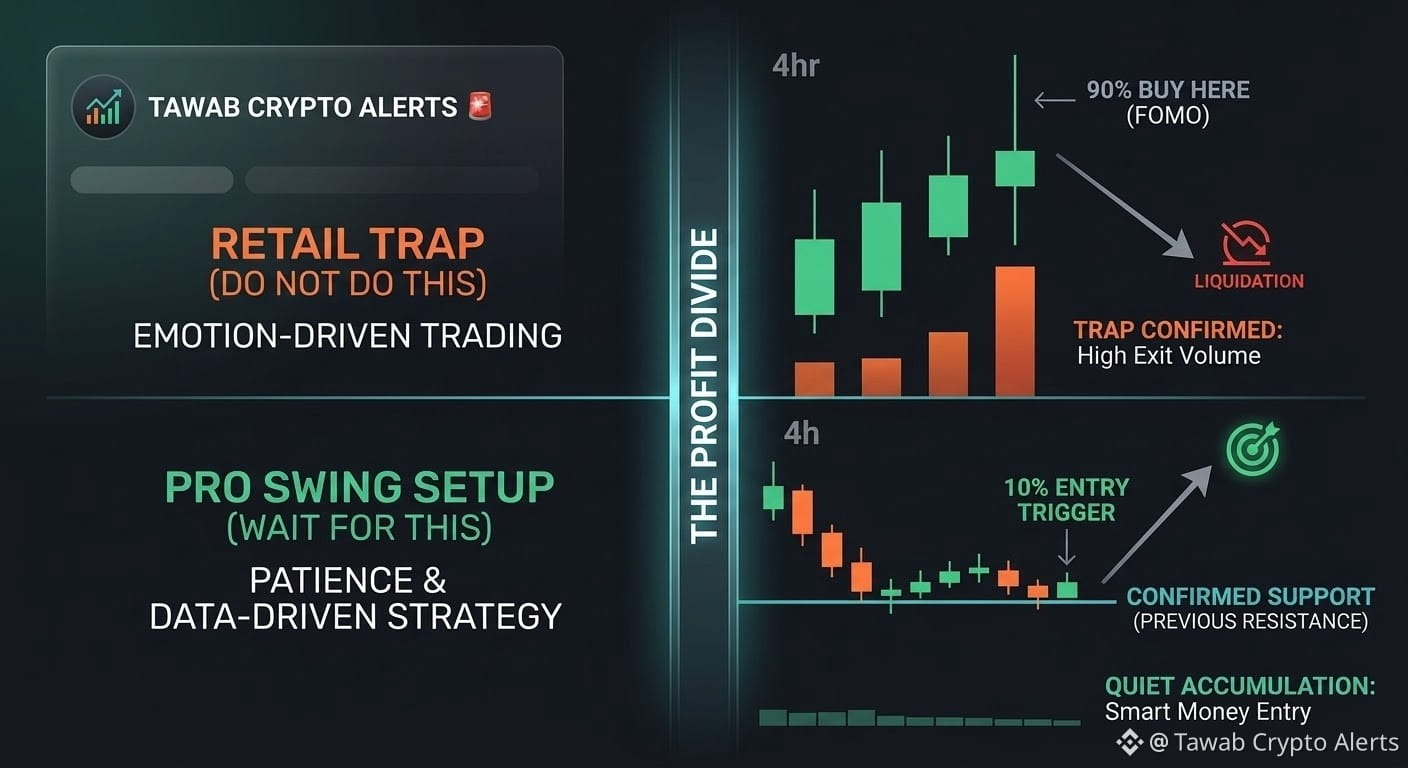 TAWAB CRYPTO ALERTS 🚨

RETAIL TRAP
(DO NOT DO THIS)
EMOTION-DRIVEN TRADING

PRO SWING SETUP
(WAIT FOR THIS)
PATIENCE &
DATA-DRIVEN STRATEGY

THE PROFIT DIVIDE

4hr

90% BUY HERE
(FOMO)

LIQUIDATION

TRAP CONFIRMED:
High Exit Volume

4h

10% ENTRY
TRIGGER

CONFIRMED SUPPORT
(PREVIOUS RESISTANCE)

QUIET ACCUMULATION:
Smart Money Entry

@ Tawab Crypto Alerts